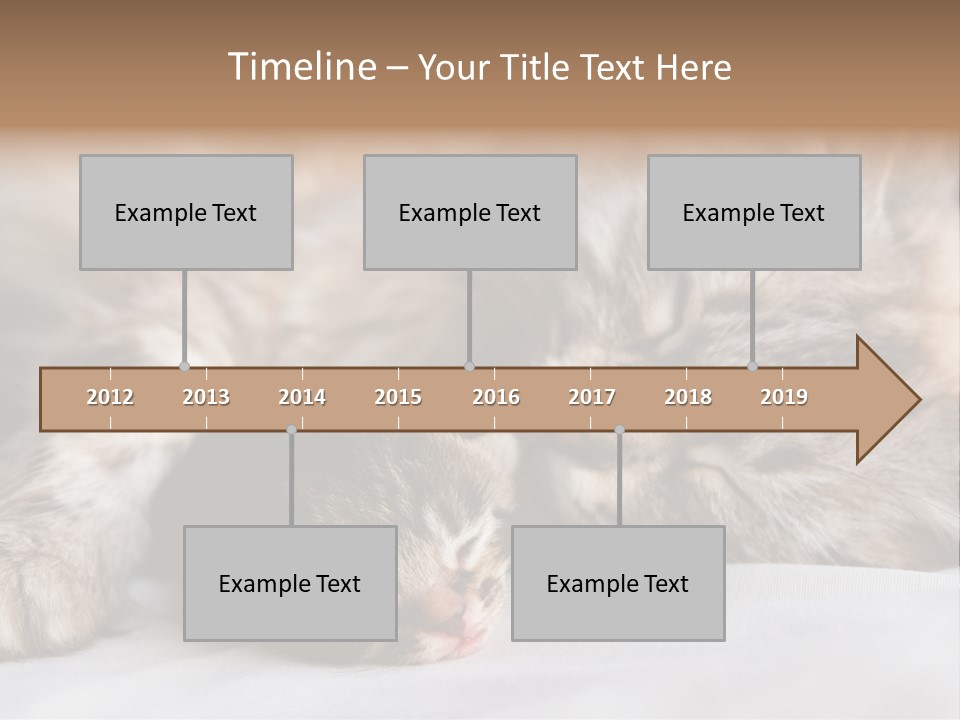 Timeline – Your Title Text Here

Example Text

Example Text

Example Text

2012 2013 2014 2015 2016 2017 2018 2019

Example Text

Example Text